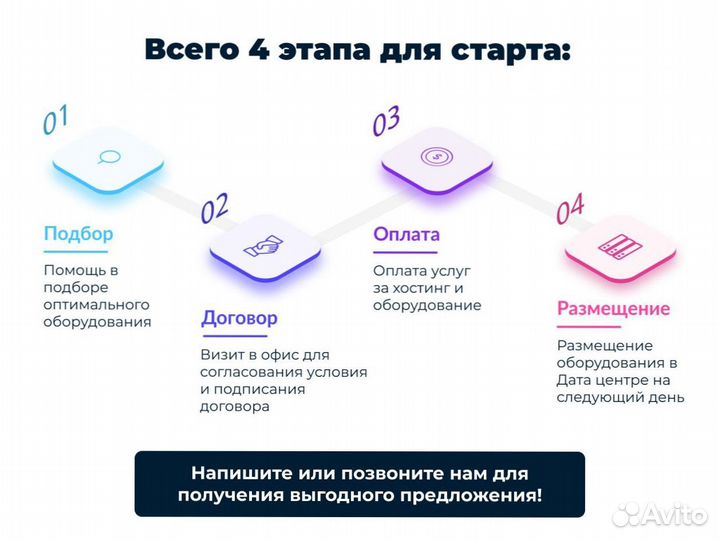 Всего 4 этапа для старта:

01

Подбор

Помощь в подборе оптимального оборудования

02

Договор

Визит в офис для согласования условия и подписания договора

03

Оплата

Оплата услуг за хостинг и оборудование

04

Размещение

Размещение оборудования в Дата центре на следующий день

Напишите или позвоните нам для получения выгодного предложения!

Avito